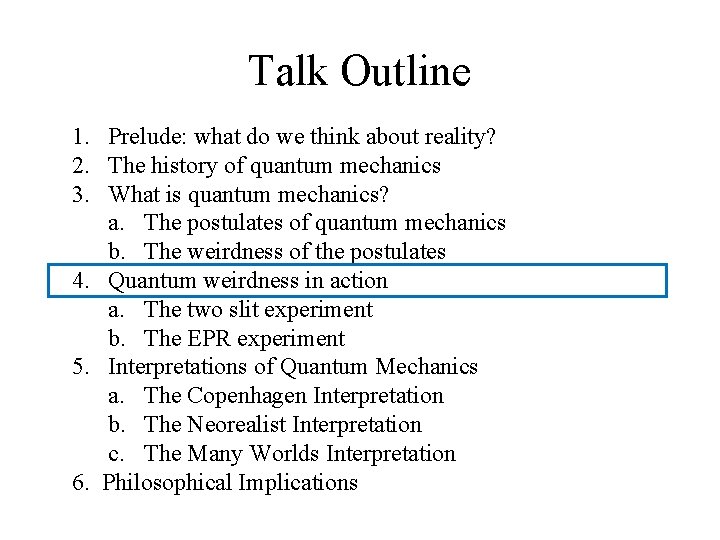 Talk Outline

1. Prelude: what do we think about reality?
2. The history of quantum mechanics
3. What is quantum mechanics?
   a. The postulates of quantum mechanics
   b. The weirdness of the postulates
4. Quantum weirdness in action
   a. The two slit experiment
   b. The EPR experiment
5. Interpretations of Quantum Mechanics
   a. The Copenhagen Interpretation
   b. The Neorealist Interpretation
   c. The Many Worlds Interpretation
6. Philosophical Implications